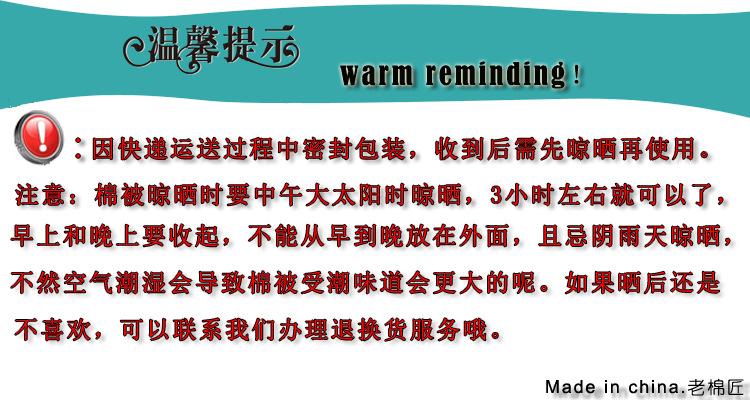 温馨提示

warm reminding!

:因快递运送过程中密封包装，收到后需先晾晒再使用。

注意：棉被晾晒时要中午大太阳时晾晒，3小时左右就可以了，早上和晚上要收起，不能从早到晚放在外面，且忌阴雨天晾晒，不然空气潮湿会导致棉被受潮味道会更大的呢。如果晒后还是不喜欢，可以联系我们办理退换货服务哦。

Made in china.老棉匠